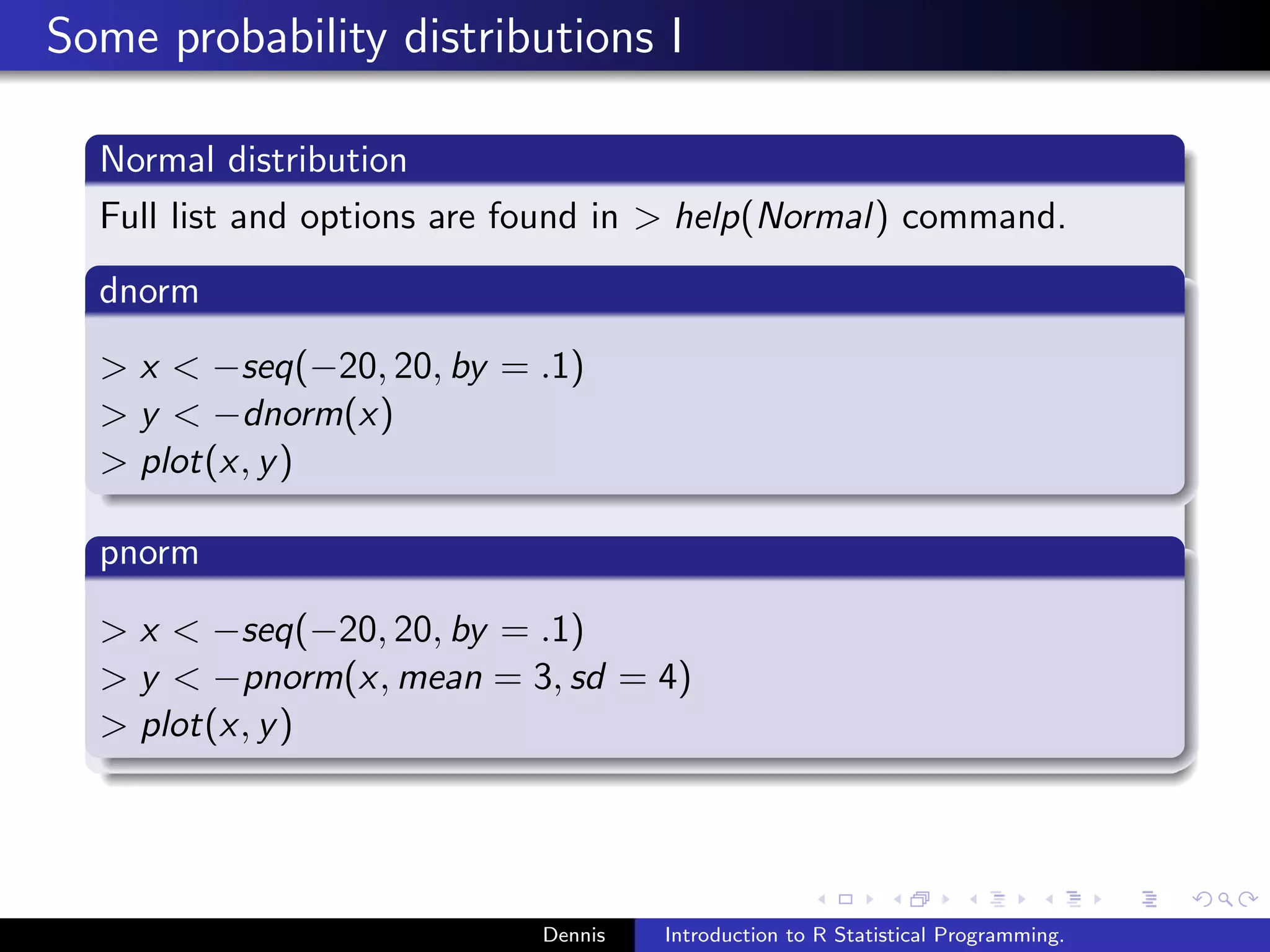 Some probability distributions I

Normal distribution

Full list and options are found in $> help(Normal)$ command.

dnorm

$> x < -seq(-20, 20, by = .1)$
$> y < -dnorm(x)$
$> plot(x, y)$

pnorm

$> x < -seq(-20, 20, by = .1)$
$> y < -pnorm(x, mean = 3, sd = 4)$
$> plot(x, y)$

Dennis

Introduction to R Statistical Programming.